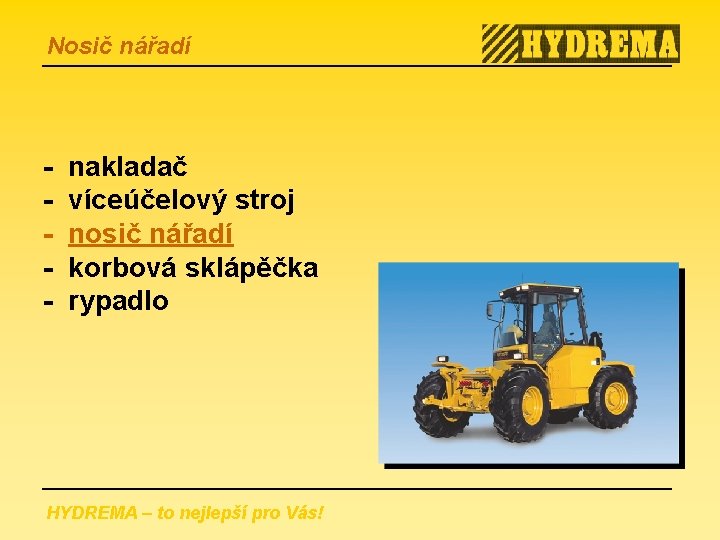 Nosič nářadí

HYDREMA

- nakladač
- víceúčelový stroj
- nosič nářadí
- korbová sklápěčka
- rypadlo

HYDREMA – to nejlepší pro Vás!